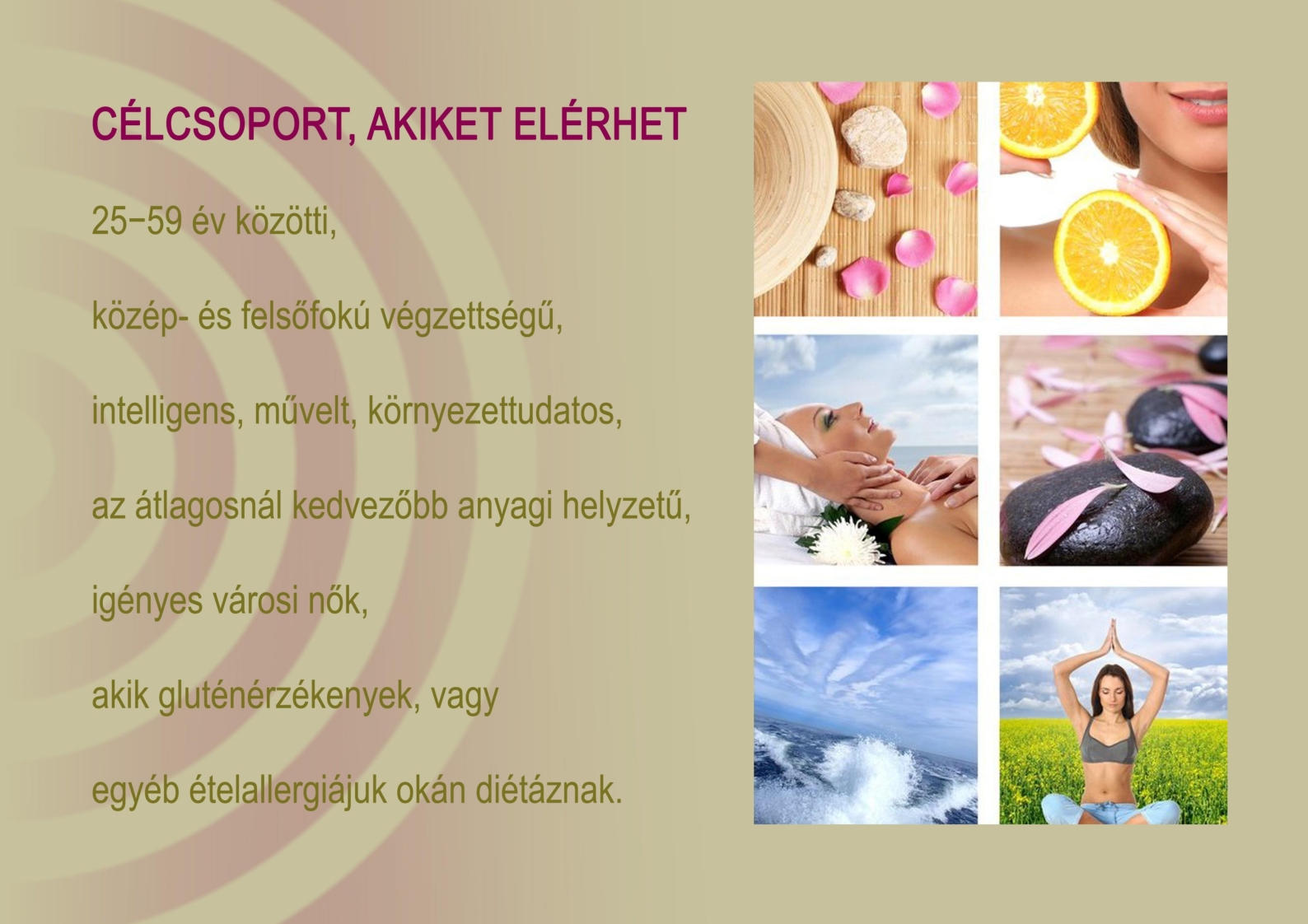 CÉLCSOPORT, AKIKET ELÉRHET

25−59 év közötti,

közép- és felsőfokú végzettségű,

intelligens, művelt, környezettudatos,

az átlagosnál kedvezőbb anyagi helyzetű,

igényes városi nők,

akik gluténérzékenyek, vagy

egyéb ételallergiájuk okán diétáznak.